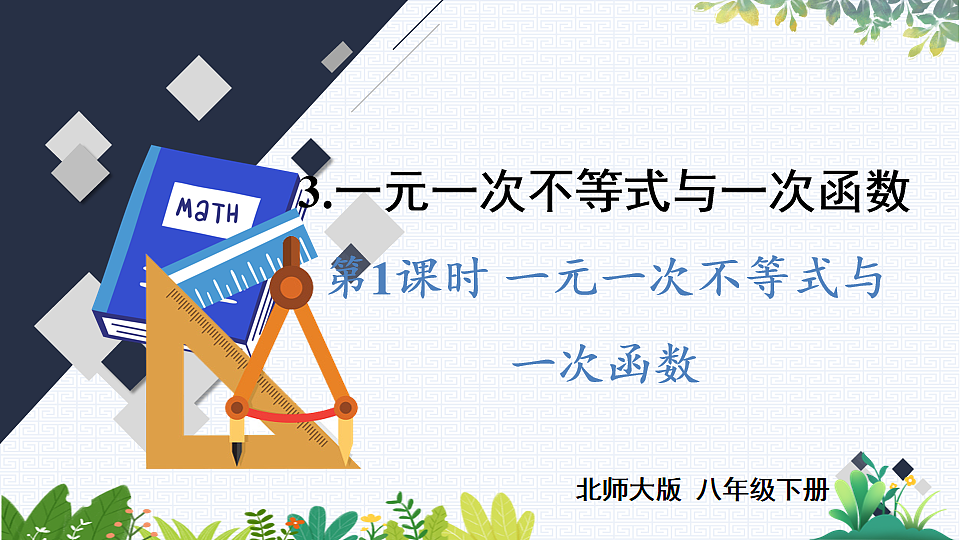 MATH

3.一元一次不等式与一次函数

第1课时 一元一次不等式与一次函数

北师大版 八年级下册